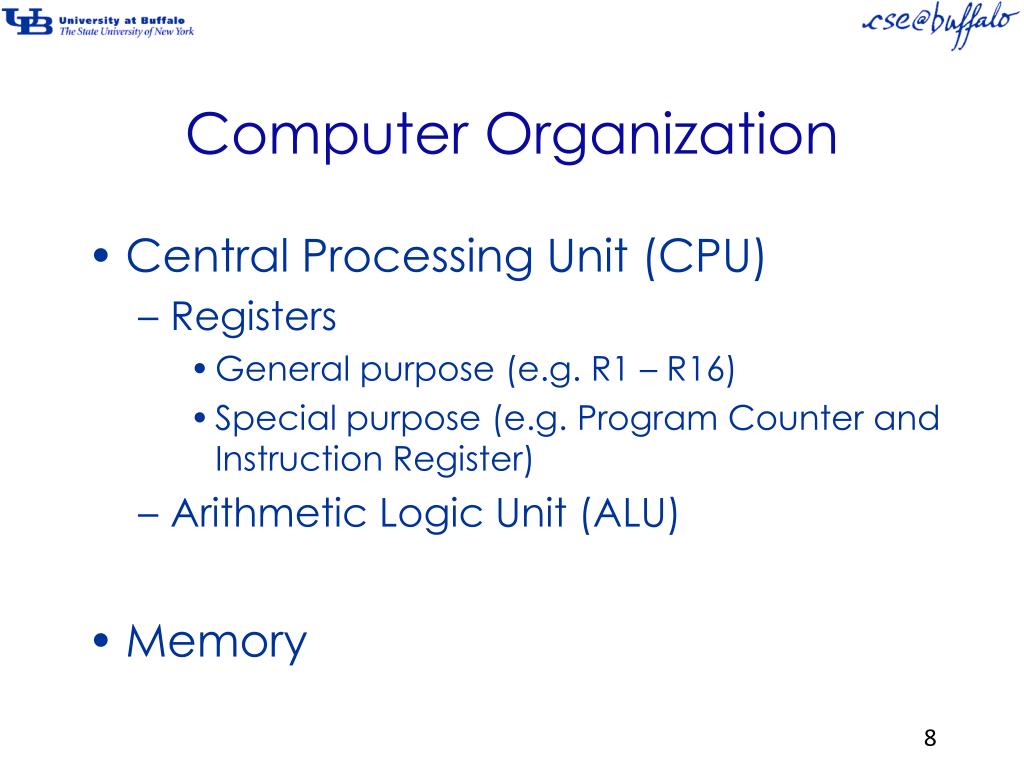 UB University at Buffalo
The State University of New York

cse@buffalo

Computer Organization

• Central Processing Unit (CPU)
– Registers
• General purpose (e.g. R1 – R16)
• Special purpose (e.g. Program Counter and Instruction Register)
– Arithmetic Logic Unit (ALU)

• Memory

8